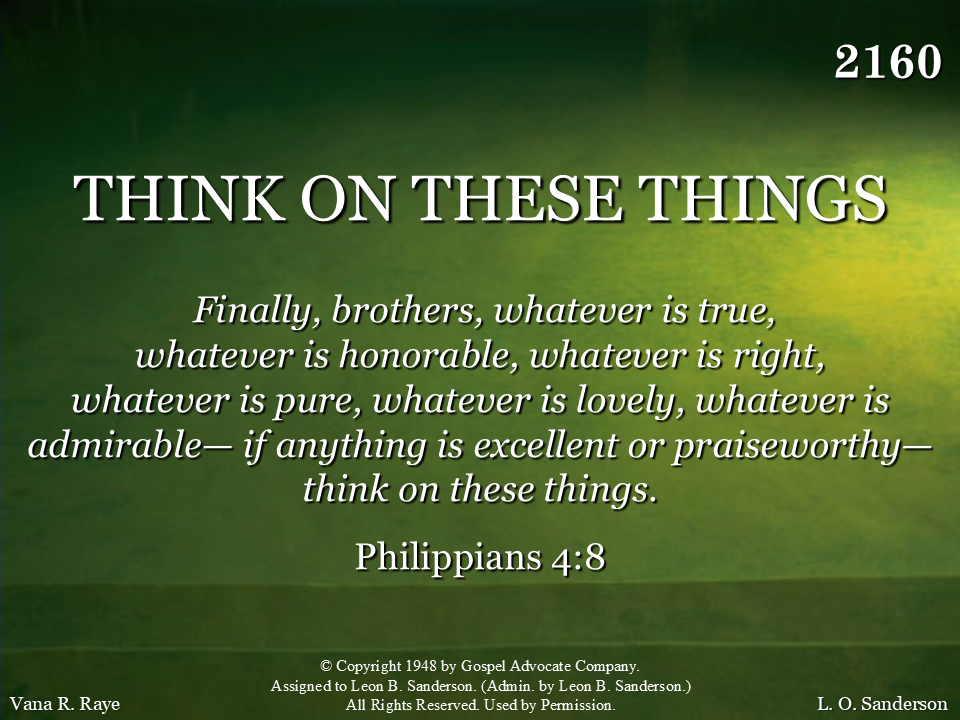 2160

THINK ON THESE THINGS

Finally, brothers, whatever is true, whatever is honorable, whatever is right, whatever is pure, whatever is lovely, whatever is admirable— if anything is excellent or praiseworthy— think on these things.

Philippians 4:8

© Copyright 1948 by Gospel Advocate Company. Assigned to Leon B. Sanderson. (Admin. by Leon B. Sanderson.) All Rights Reserved. Used by Permission.

Vana R. Raye

L. O. Sanderson